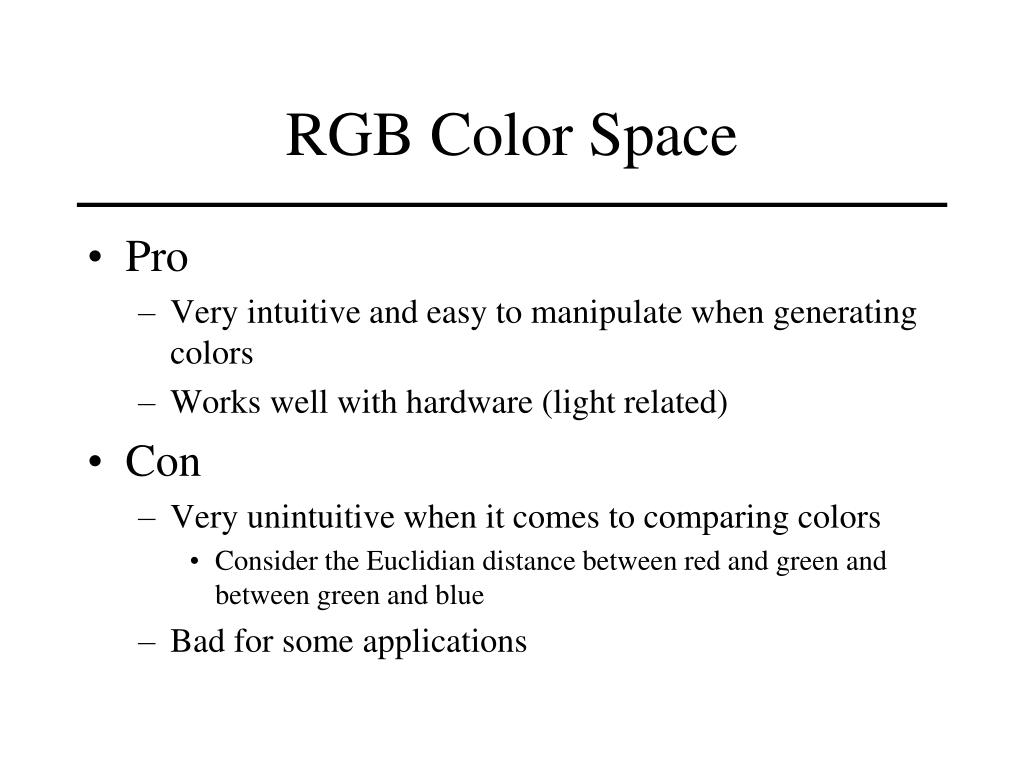 RGB Color Space

• Pro
– Very intuitive and easy to manipulate when generating colors
– Works well with hardware (light related)

• Con
– Very unintuitive when it comes to comparing colors
• Consider the Euclidian distance between red and green and between green and blue
– Bad for some applications